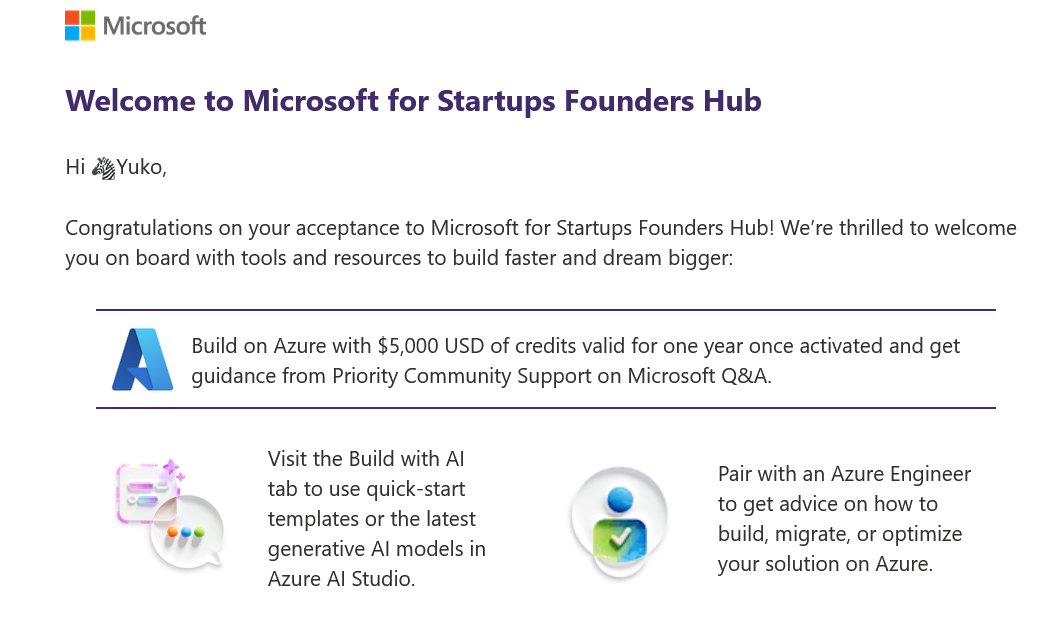 Microsoft

Welcome to Microsoft for Startups Founders Hub

Hi 🦓Yuko,

Congratulations on your acceptance to Microsoft for Startups Founders Hub! We're thrilled to welcome you on board with tools and resources to build faster and dream bigger:

Build on Azure with $5,000 USD of credits valid for one year once activated and get guidance from Priority Community Support on Microsoft Q&A.

Visit the Build with AI tab to use quick-start templates or the latest generative AI models in Azure AI Studio.

Pair with an Azure Engineer to get advice on how to build, migrate, or optimize your solution on Azure.